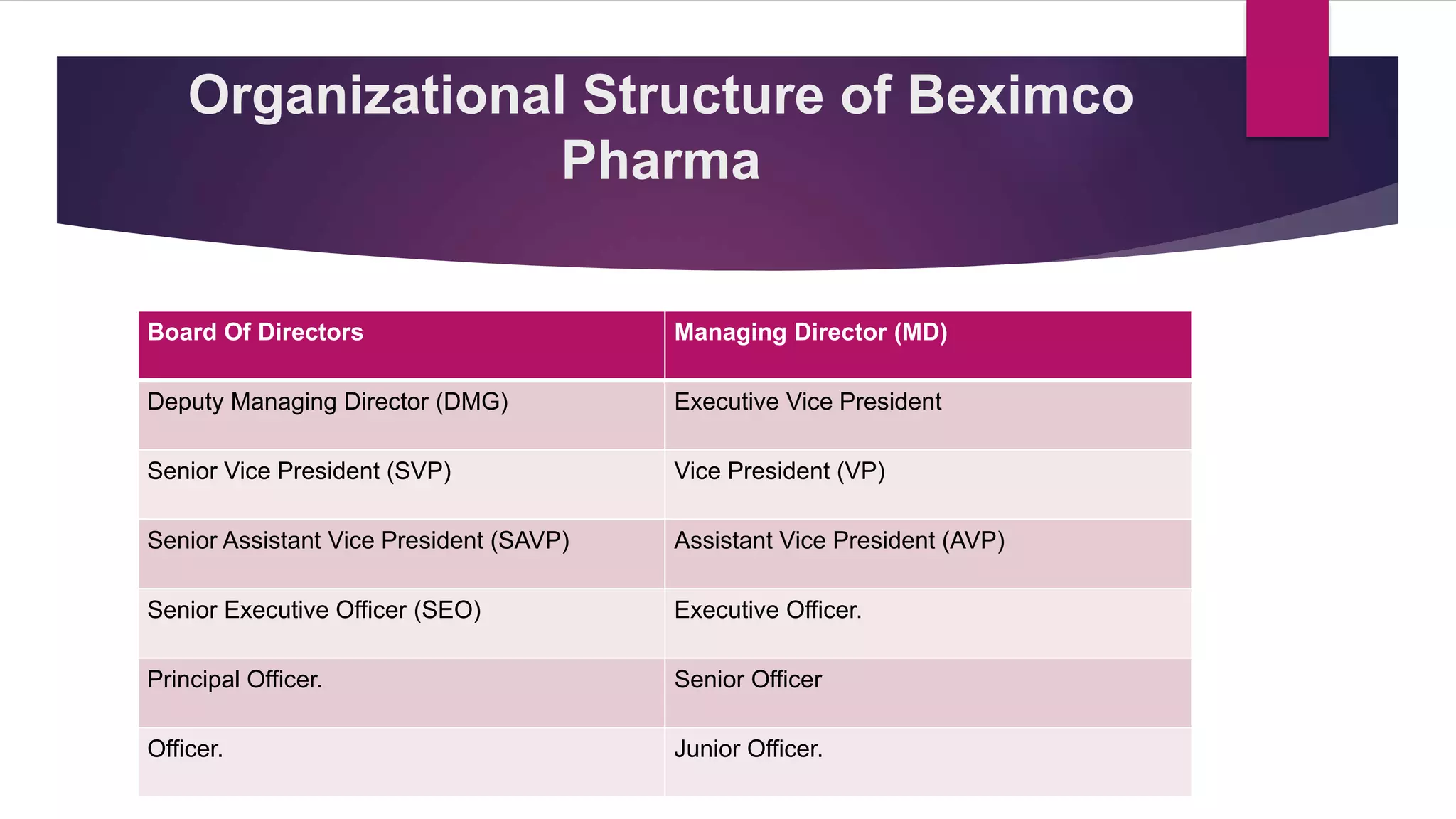 Organizational Structure of Beximco Pharma

| Board Of Directors | Managing Director (MD) |
|---|---|
| Deputy Managing Director (DMG) | Executive Vice President |
| Senior Vice President (SVP) | Vice President (VP) |
| Senior Assistant Vice President (SAVP) | Assistant Vice President (AVP) |
| Senior Executive Officer (SEO) | Executive Officer. |
| Principal Officer. | Senior Officer |
| Officer. | Junior Officer. |